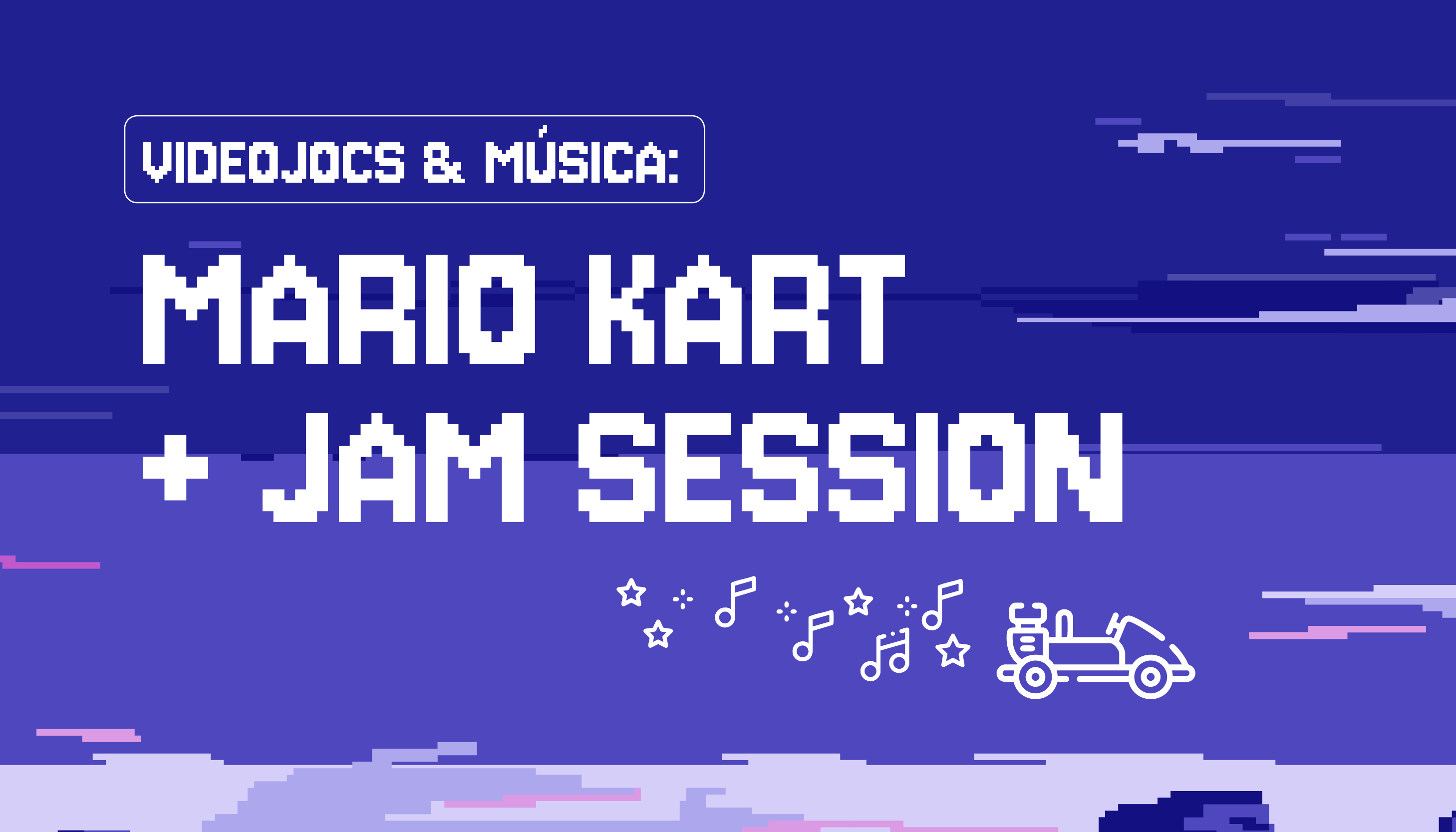 VIDEOJOCS & MÚSICA:

MARIO KART + JAM SESSION